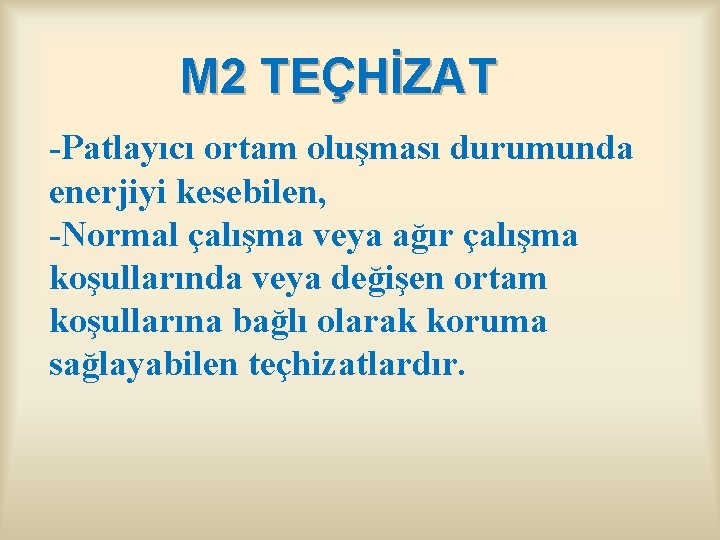 M2 TEÇHİZAT

-Patlayıcı ortam oluşması durumunda enerjiyi kesebilen,
-Normal çalışma veya ağır çalışma koşullarında veya değişen ortam koşullarına bağlı olarak koruma sağlayabilen teçhizatlardır.